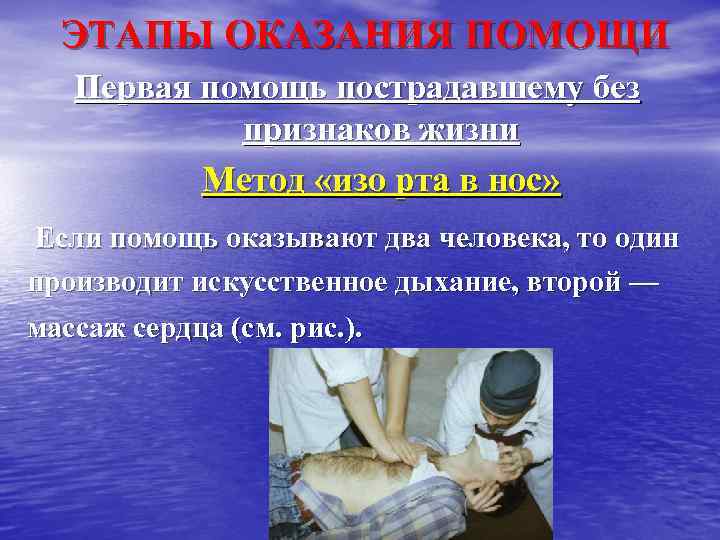 ЭТАПЫ ОКАЗАНИЯ ПОМОЩИ

Первая помощь пострадавшему без признаков жизни

Метод «изо рта в нос»

Если помощь оказывают два человека, то один производит искусственное дыхание, второй — массаж сердца (см. рис.).